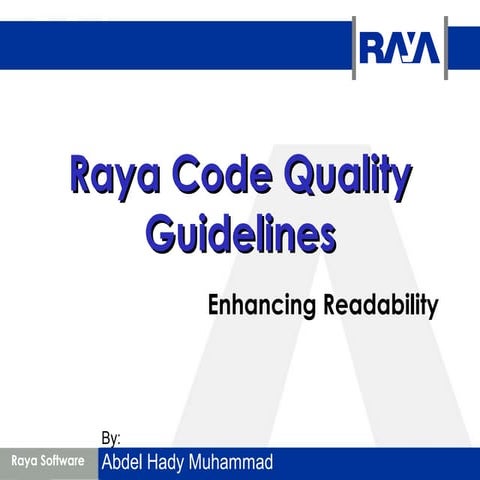 RAYA

Raya Code Quality Guidelines

Enhancing Readability

By:

Raya Software

Abdel Hady Muhammad